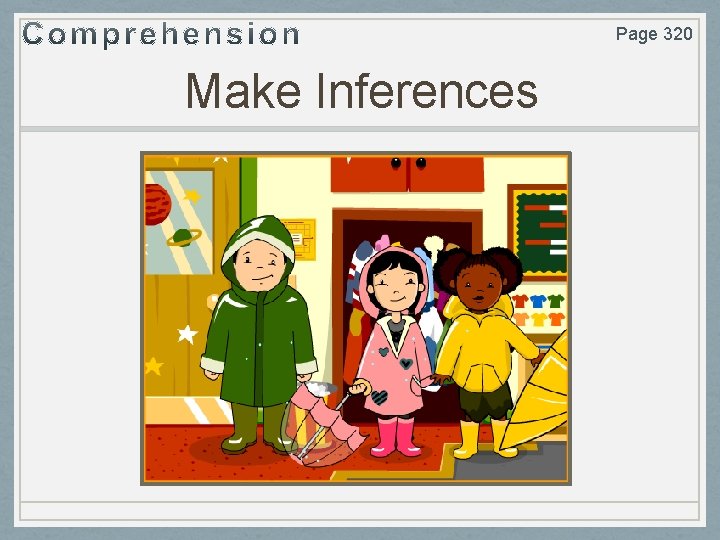 Comprehension

Page 320

Make Inferences